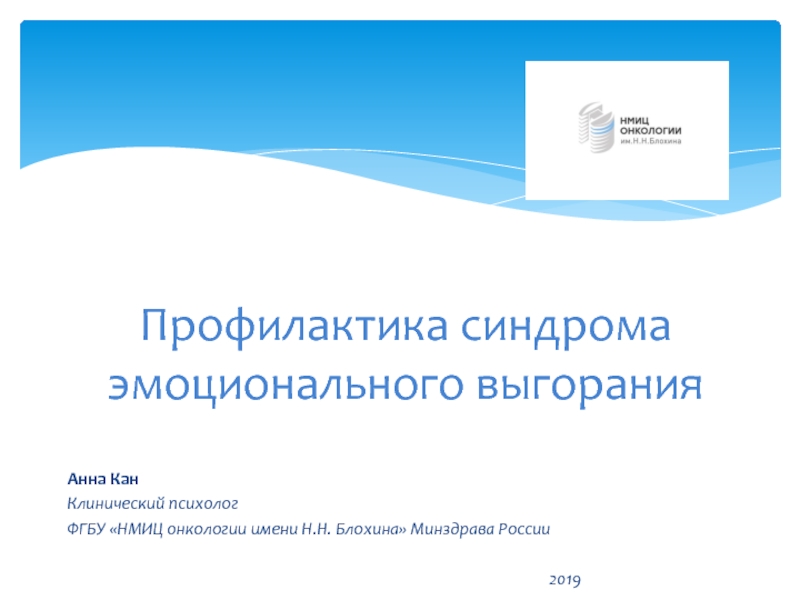 НМИЦ
ОНКОЛОГИИ
им.Н.Н.Блохина

Профилактика синдрома эмоционального выгорания

Анна Кан
Клинический психолог
ФГБУ «НМИЦ онкологии имени Н.Н. Блохина» Минздрава России

2019